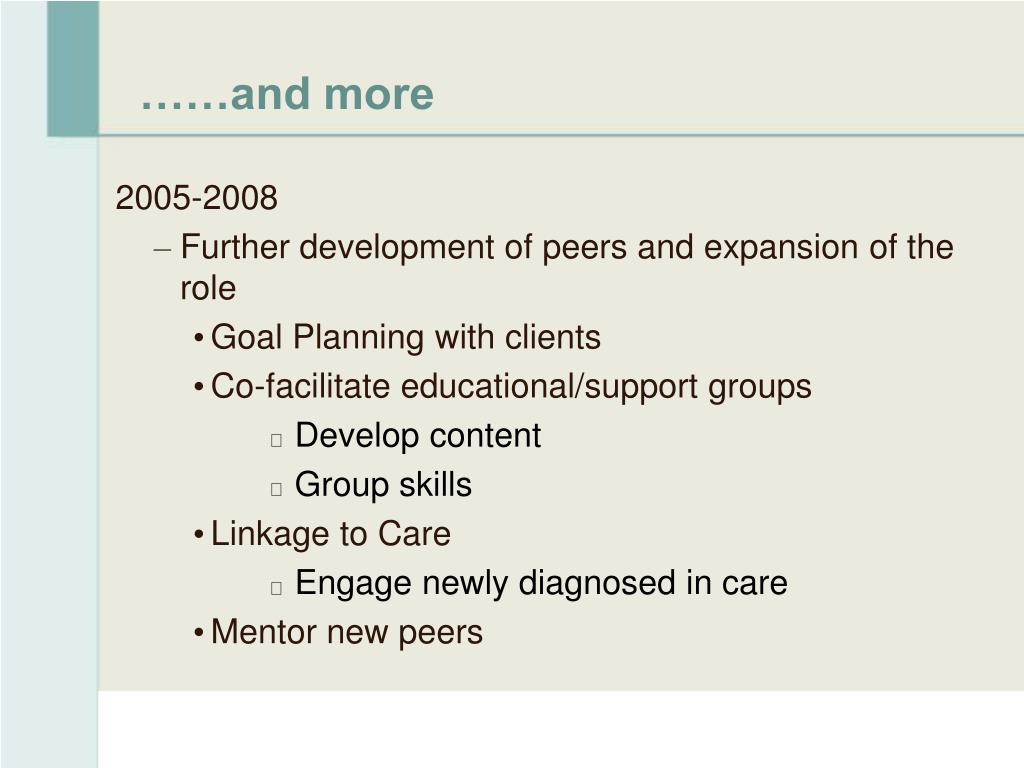 ……and more

2005-2008

– Further development of peers and expansion of the role

• Goal Planning with clients

• Co-facilitate educational/support groups

 Develop content

 Group skills

• Linkage to Care

 Engage newly diagnosed in care

• Mentor new peers